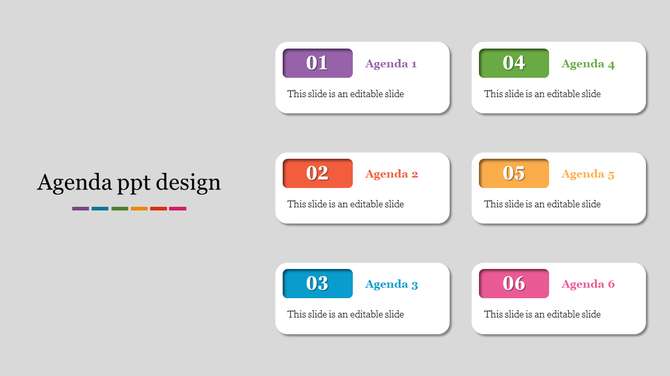 Agenda ppt design

01 Agenda 1

This slide is an editable slide

02 Agenda 2

This slide is an editable slide

03 Agenda 3

This slide is an editable slide

04 Agenda 4

This slide is an editable slide

05 Agenda 5

This slide is an editable slide

06 Agenda 6

This slide is an editable slide